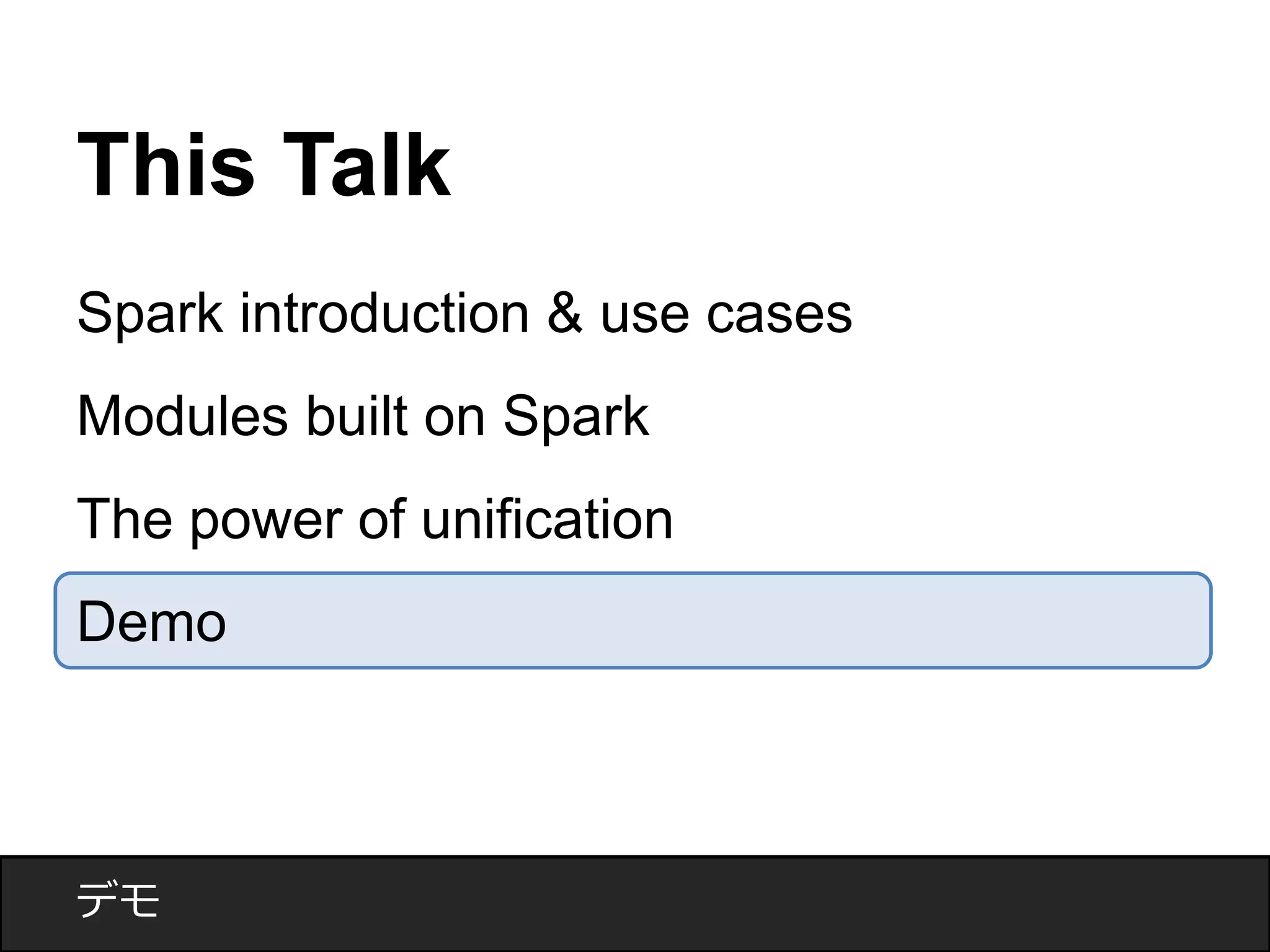 This Talk

Spark introduction & use cases

Modules built on Spark

The power of unification

Demo

デモ